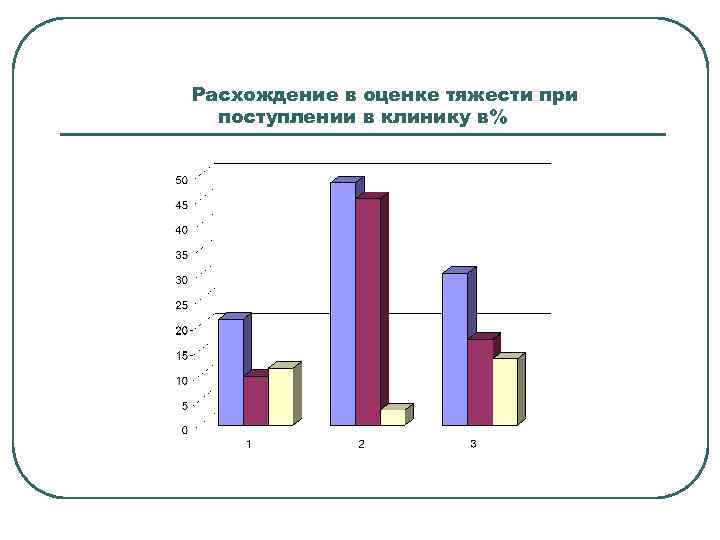 Расхождение в оценке тяжести при поступлении в клинику в%

50
45
40
35
30
25
20
15
10
5
0

1
2
3